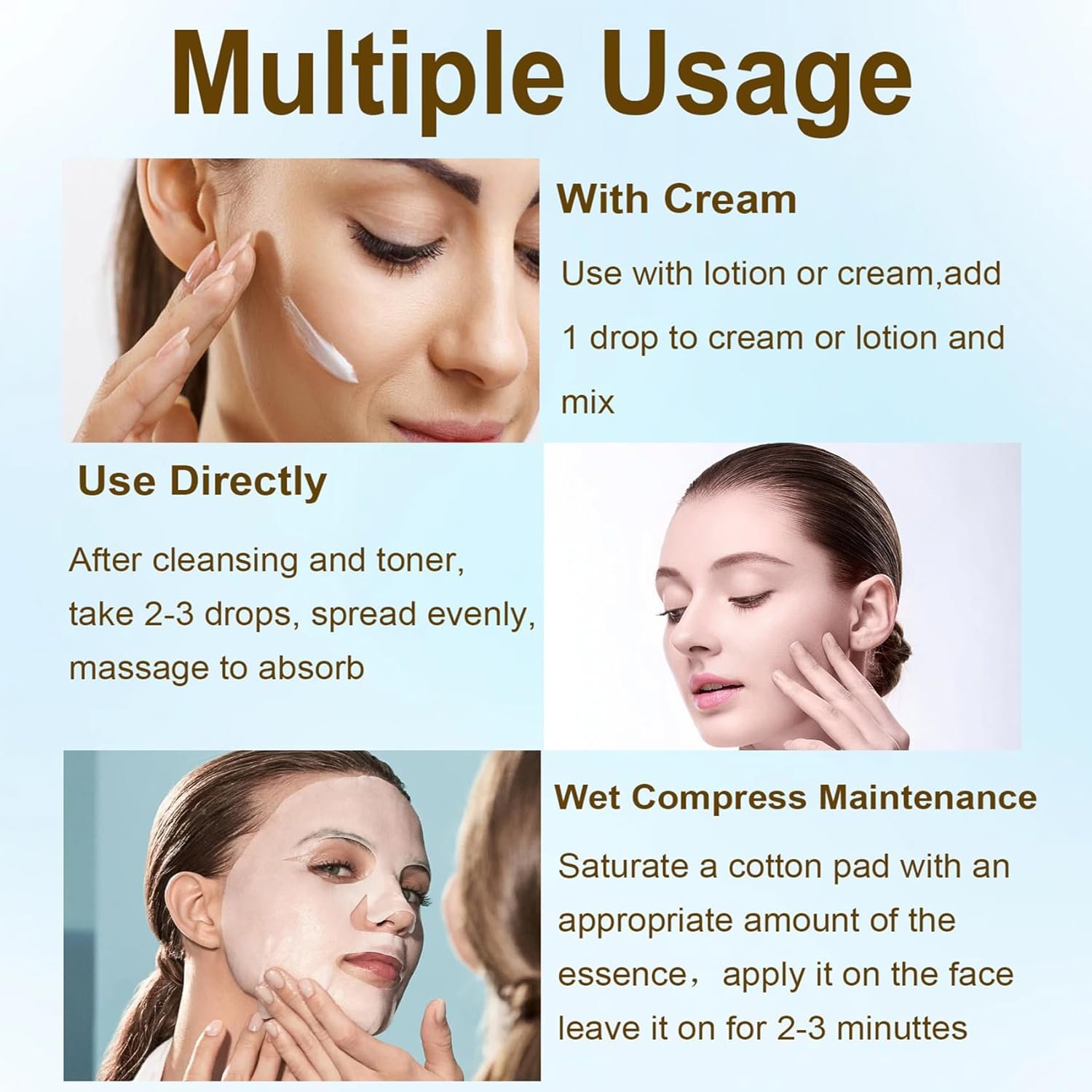 Multiple Usage

With Cream

Use with lotion or cream,add 1 drop to cream or lotion and mix

Use Directly

After cleansing and toner, take 2-3 drops, spread evenly, massage to absorb

Wet Compress Maintenance

Saturate a cotton pad with an appropriate amount of the essence， apply it on the face leave it on for 2-3 minuttes